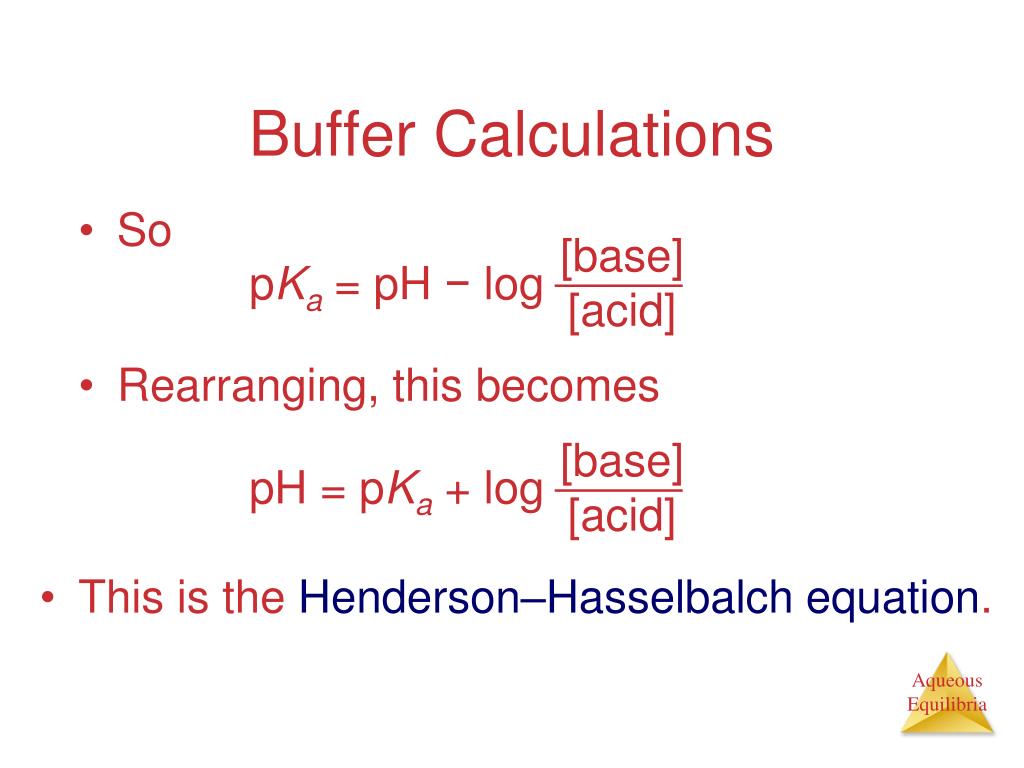 Buffer Calculations

• So

$pK_a = pH - \log \frac{[base]}{[acid]}$

• Rearranging, this becomes

$pH = pK_a + \log \frac{[base]}{[acid]}$

• This is the Henderson–Hasselbalch equation.

Aqueous Equilibria